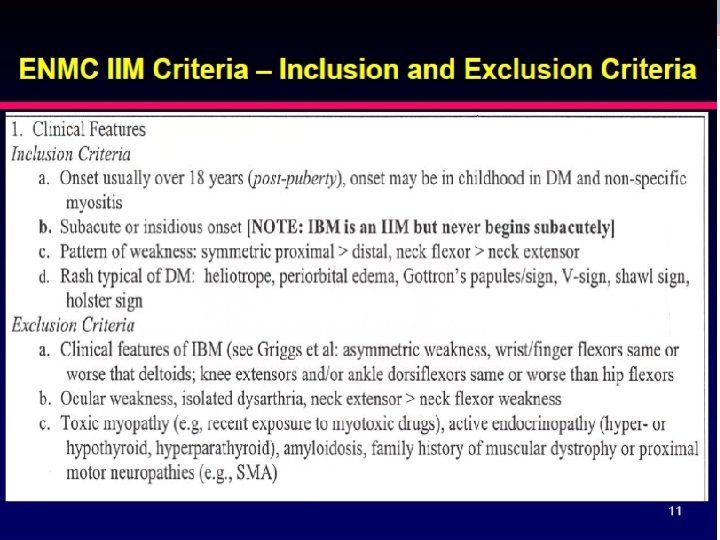 ENMC IIM Criteria – Inclusion and Exclusion Criteria

1. Clinical Features
Inclusion Criteria
a. Onset usually over 18 years (post-puberty), onset may be in childhood in DM and non-specific myositis
b. Subacute or insidious onset [NOTE: IBM is an IIM but never begins subacutely]
c. Pattern of weakness: symmetric proximal > distal, neck flexor > neck extensor
d. Rash typical of DM: heliotrope, periorbital edema, Gottron's papules/sign, V-sign, shawl sign, holster sign
Exclusion Criteria
a. Clinical features of IBM (see Griggs et al: asymmetric weakness, wrist/finger flexors same or worse that deltoids; knee extensors and/or ankle dorsiflexors same or worse than hip flexors
b. Ocular weakness, isolated dysarthria, neck extensor > neck flexor weakness
c. Toxic myopathy (e.g, recent exposure to myotoxic drugs), active endocrinopathy (hyper- or hypothyroid, hyperparathyroid), amyloidosis, family history of muscular dystrophy or proximal motor neuropathies (e.g., SMA)

11